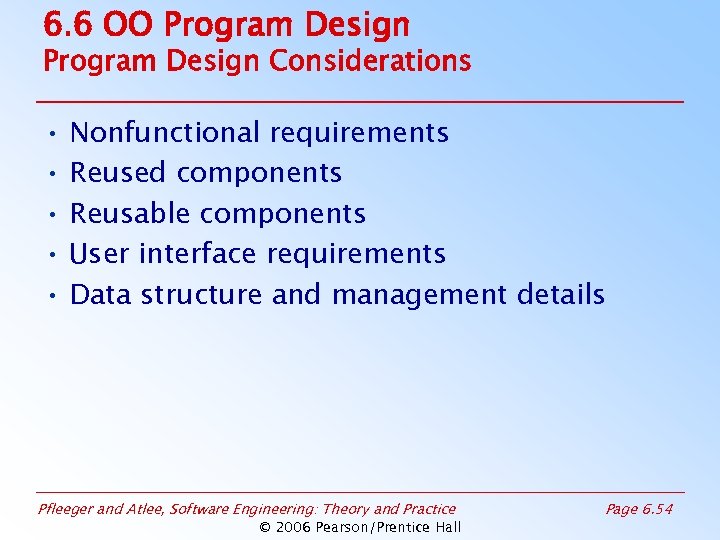 6.6 OO Program Design
Program Design Considerations

• Nonfunctional requirements
• Reused components
• Reusable components
• User interface requirements
• Data structure and management details

Pfleeger and Atlee, Software Engineering: Theory and Practice
Page 6.54
© 2006 Pearson/Prentice Hall